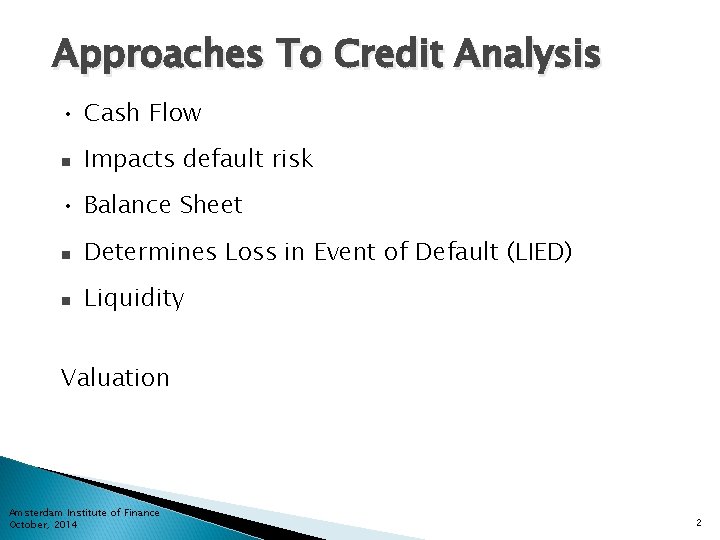 Approaches To Credit Analysis

• Cash Flow

▪ Impacts default risk

• Balance Sheet

▪ Determines Loss in Event of Default (LIED)

▪ Liquidity

Valuation

Amsterdam Institute of Finance
October, 2014

2